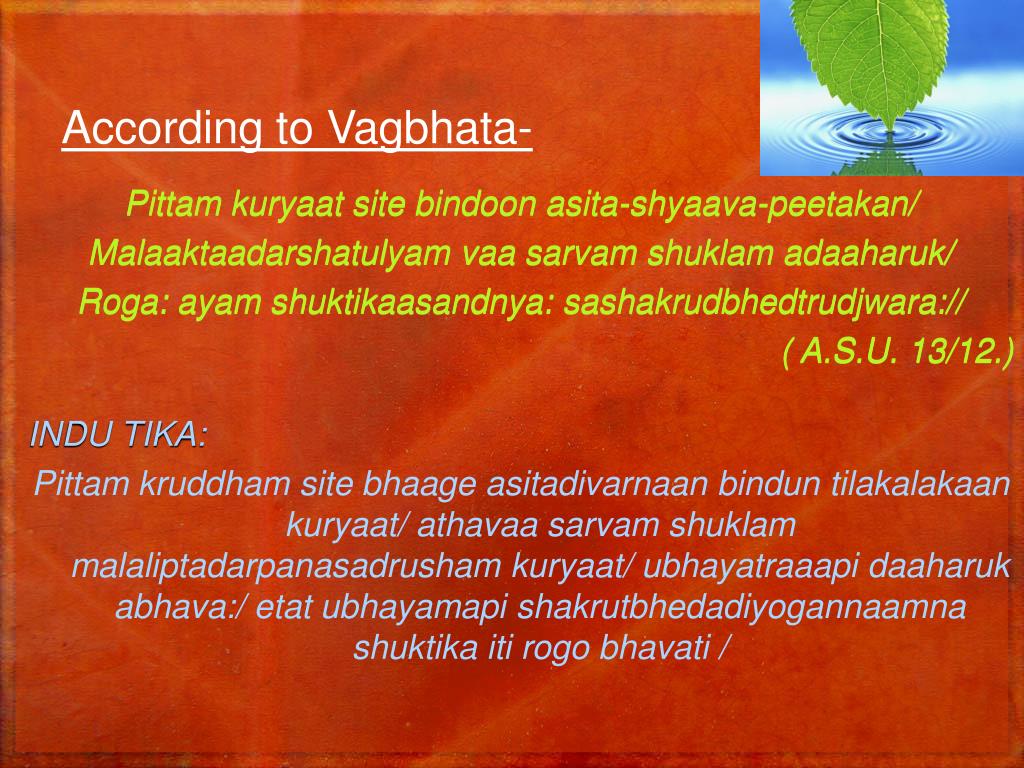 According to Vagbhata-

Pittam kuryaat site bindoon asita-shyaava-peetakan/
Malaaktaadarshatulyam vaa sarvam shuklam adaaharuk/
Roga: ayam shuktikaasandnya: sashakrudbhedtrudjwara://
( A.S.U. 13/12.)

INDU TIKA:

Pittam kruddham site bhaage asitadivarnaan bindun tilakalakaan kuryaat/ athavaa sarvam shuklam malaliptadarpanasadrusham kuryaat/ ubhayatraaapi daaharuk abhava:/ etat ubhayamapi shakrutbhedadiyogannaamna shuktika iti rogo bhavati /